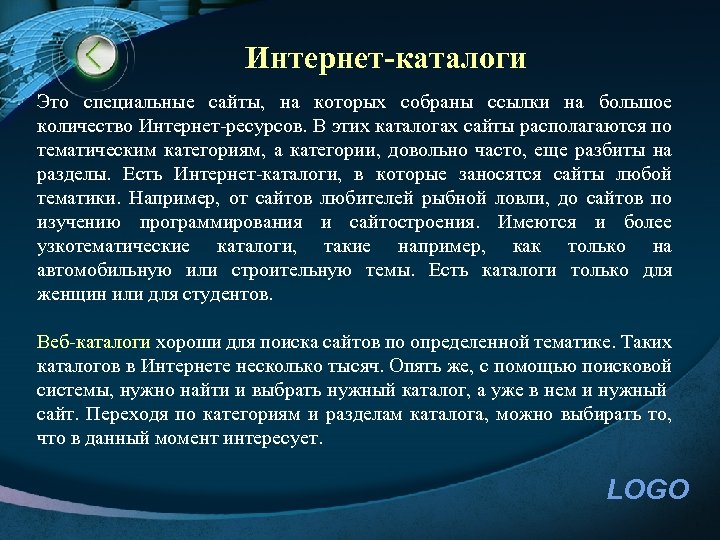 Интернет-каталоги

Это специальные сайты, на которых собраны ссылки на большое количество Интернет-ресурсов. В этих каталогах сайты располагаются по тематическим категориям, а категории, довольно часто, еще разбиты на разделы. Есть Интернет-каталоги, в которые заносятся сайты любой тематики. Например, от сайтов любителей рыбной ловли, до сайтов по изучению программирования и сайтостроения. Имеются и более узкотематические каталоги, такие например, как только на автомобильную или строительную темы. Есть каталоги только для женщин или для студентов.

Веб-каталоги хороши для поиска сайтов по определенной тематике. Таких каталогов в Интернете несколько тысяч. Опять же, с помощью поисковой системы, нужно найти и выбрать нужный каталог, а уже в нем и нужный сайт. Переходя по категориям и разделам каталога, можно выбирать то, что в данный момент интересует.

LOGO